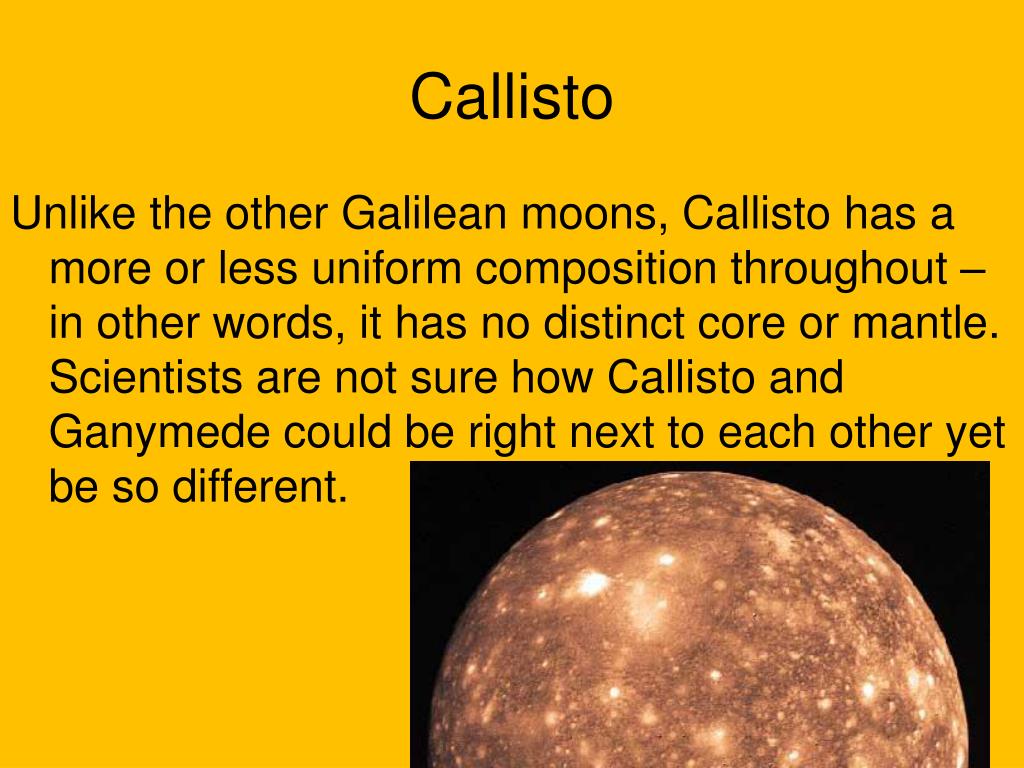 Callisto

Unlike the other Galilean moons, Callisto has a more or less uniform composition throughout – in other words, it has no distinct core or mantle. Scientists are not sure how Callisto and Ganymede could be right next to each other yet be so different.